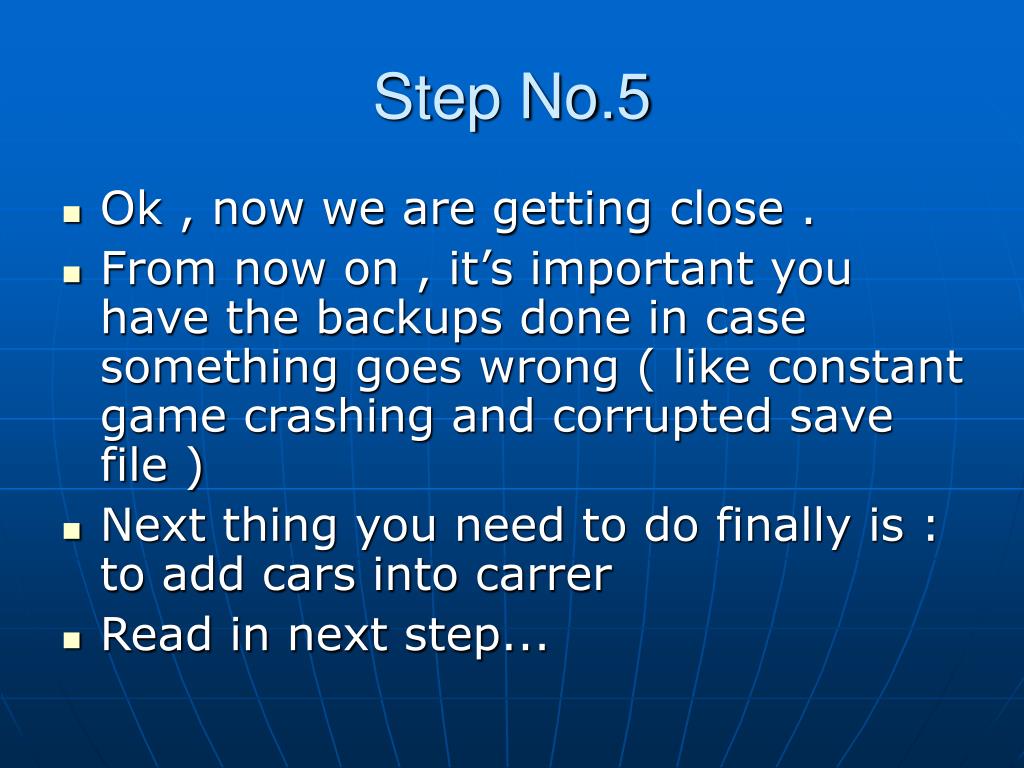 Step No.5

- Ok , now we are getting close .
- From now on , it’s important you have the backups done in case something goes wrong ( like constant game crashing and corrupted save file )
- Next thing you need to do finally is : to add cars into carrer
- Read in next step...